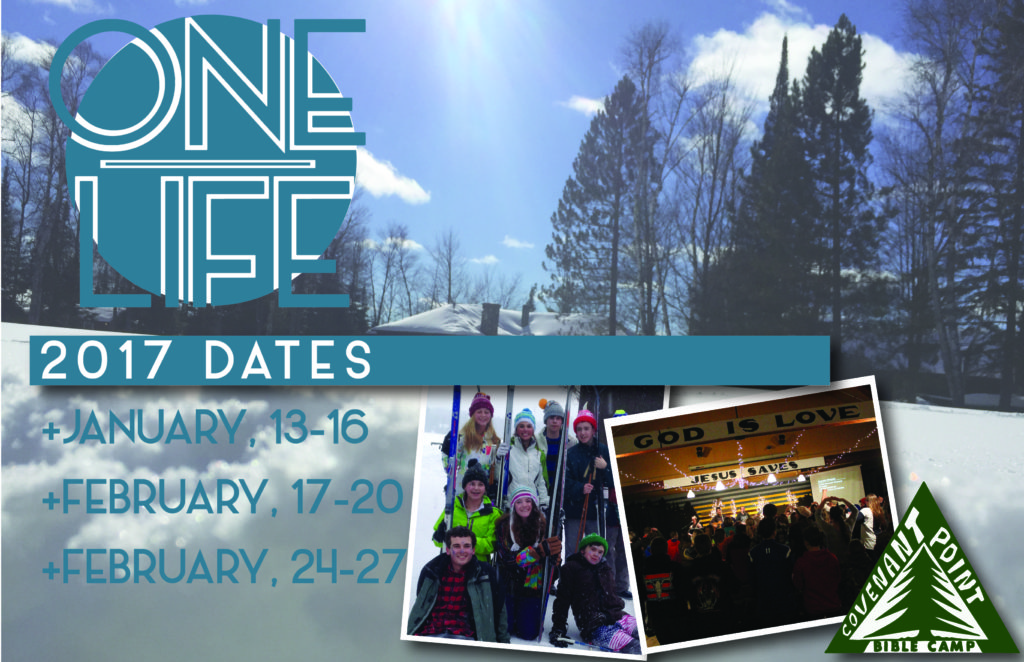 ONE LIFE

2017 DATES

+JANUARY, 13-16

+FEBRUARY, 17-20

+FEBRUARY, 24-27

GOD IS LOVE

JESUS SAVES

COVENANT POINT
BIBLE CAMP